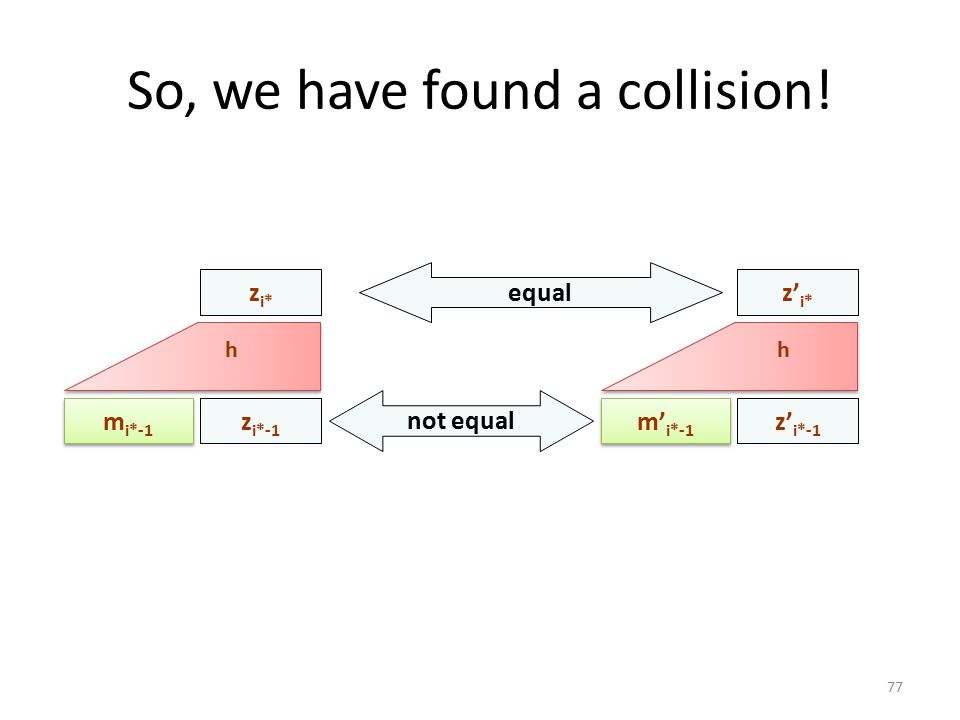 So, we have found a collision!

$z_{i*}$

equal

$z'_{i*}$

h

h

$m_{i*-1}$

$z_{i*-1}$

not equal

$m'_{i*-1}$

$z'_{i*-1}$

77